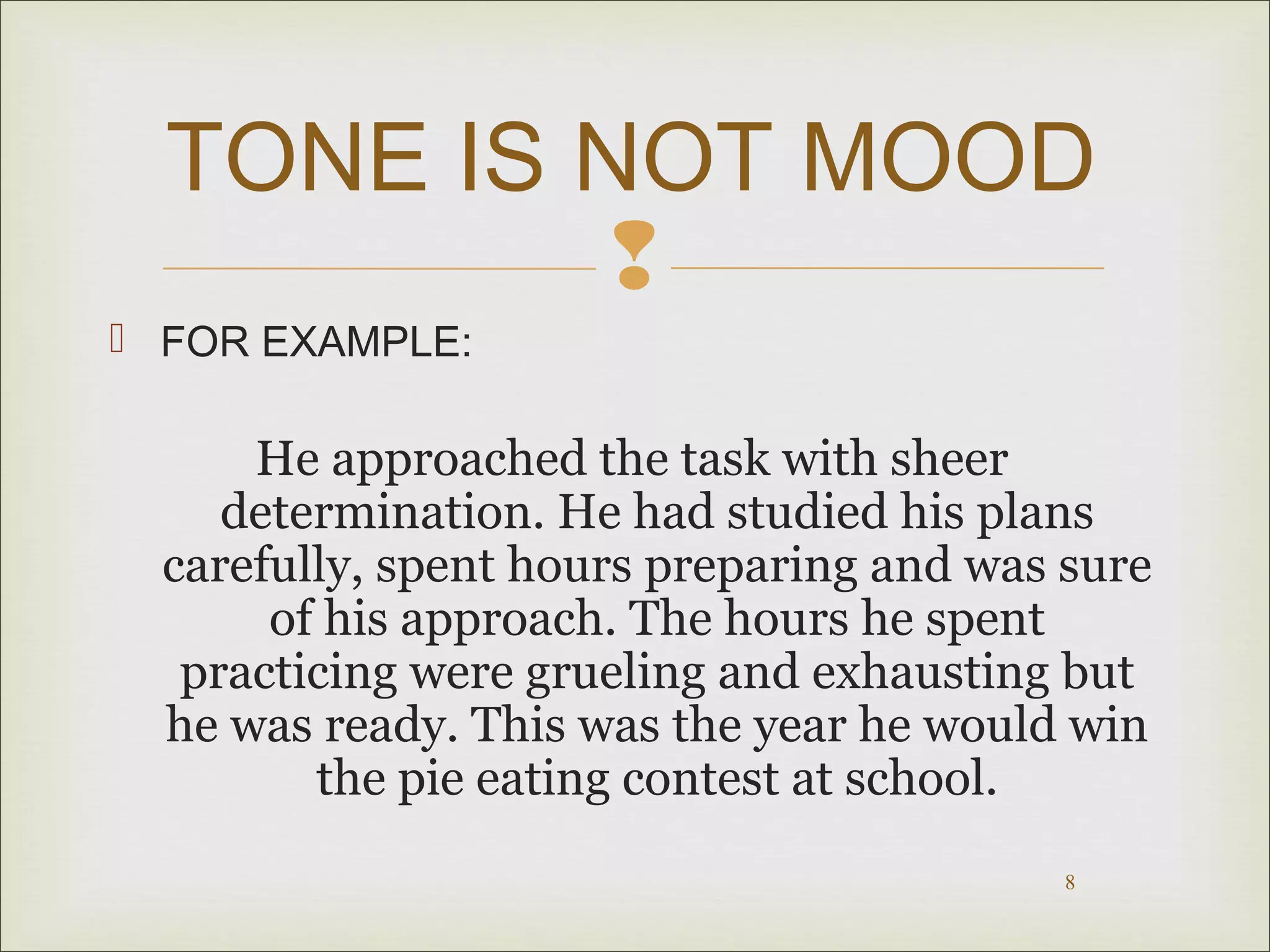 TONE IS NOT MOOD

FOR EXAMPLE:

He approached the task with sheer determination. He had studied his plans carefully, spent hours preparing and was sure of his approach. The hours he spent practicing were grueling and exhausting but he was ready. This was the year he would win the pie eating contest at school.

8